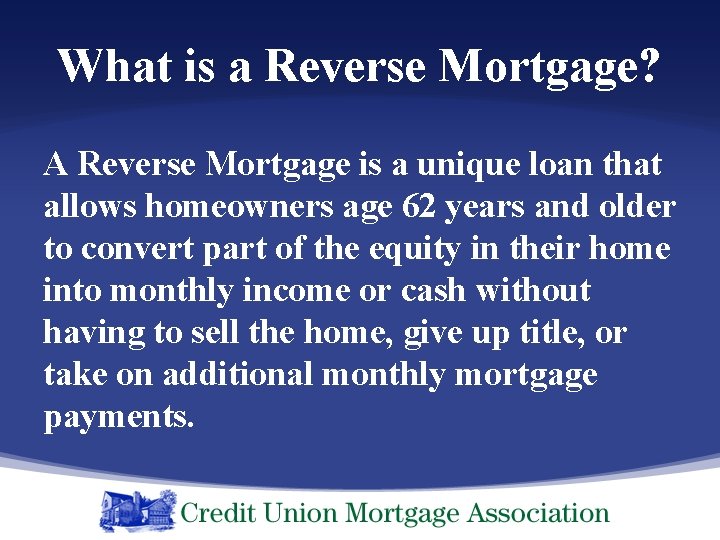 What is a Reverse Mortgage?

A Reverse Mortgage is a unique loan that allows homeowners age 62 years and older to convert part of the equity in their home into monthly income or cash without having to sell the home, give up title, or take on additional monthly mortgage payments.

Credit Union Mortgage Association